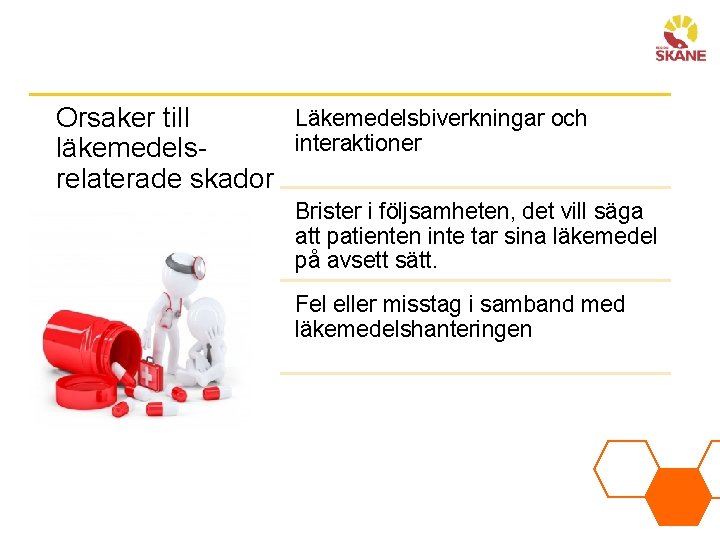 REGION
SKÅNE

Orsaker till läkemedels-relaterade skador

Läkemedelsbiverkningar och interaktioner

Brister i följsamheten, det vill säga att patienten inte tar sina läkemedel på avsett sätt.

Fel eller misstag i samband med läkemedelshanteringen